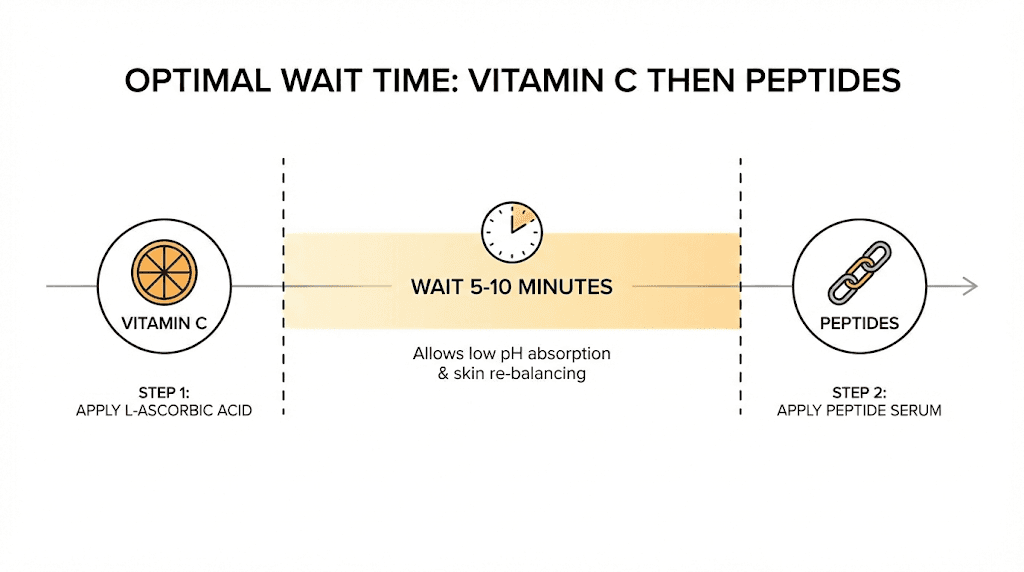 OPTIMAL WAIT TIME: VITAMIN C THEN PEPTIDES

VITAMIN C

STEP 1:
APPLY L-ASCORBIC ACID

WAIT 5-10 MINUTES

Allows low pH absorption & skin re-balancing

PEPTIDES

STEP 2:
APPLY PEPTIDE SERUM